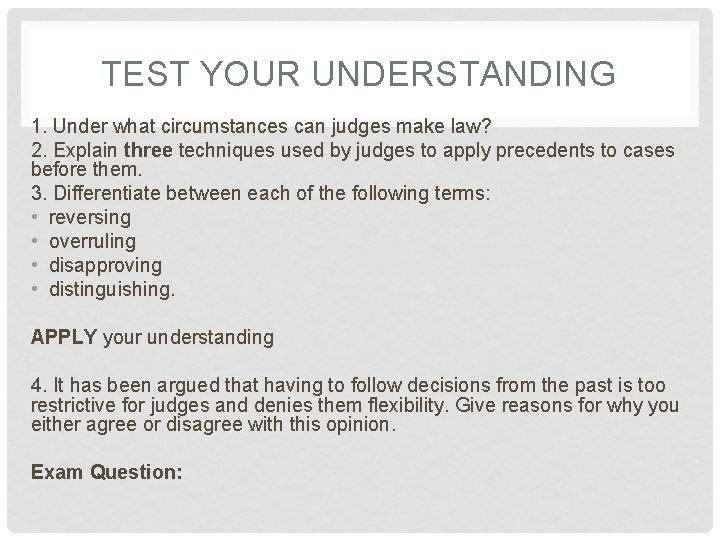 TEST YOUR UNDERSTANDING

1. Under what circumstances can judges make law?
2. Explain three techniques used by judges to apply precedents to cases before them.
3. Differentiate between each of the following terms:
• reversing
• overruling
• disapproving
• distinguishing.

APPLY your understanding

4. It has been argued that having to follow decisions from the past is too restrictive for judges and denies them flexibility. Give reasons for why you either agree or disagree with this opinion.

Exam Question: